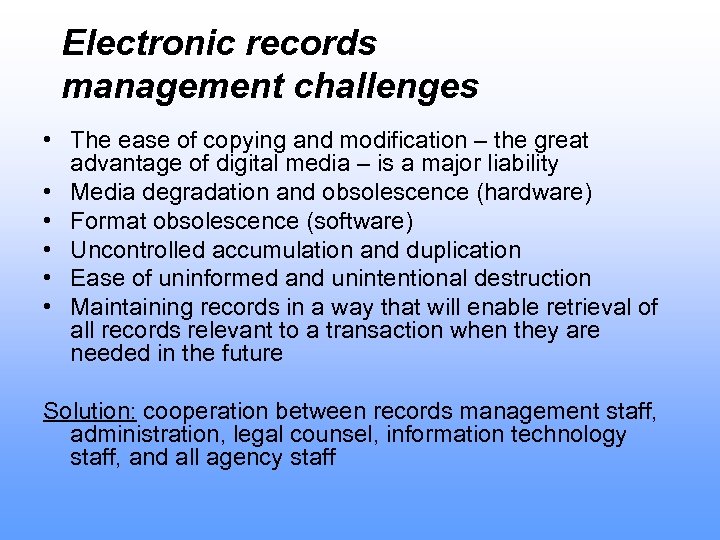 Electronic records management challenges

• The ease of copying and modification – the great advantage of digital media – is a major liability
• Media degradation and obsolescence (hardware)
• Format obsolescence (software)
• Uncontrolled accumulation and duplication
• Ease of uninformed and unintentional destruction
• Maintaining records in a way that will enable retrieval of all records relevant to a transaction when they are needed in the future

Solution: cooperation between records management staff, administration, legal counsel, information technology staff, and all agency staff